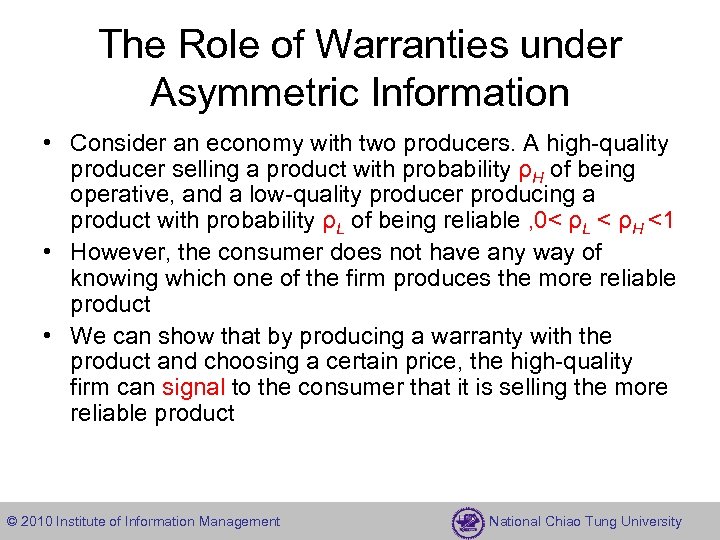 The Role of Warranties under Asymmetric Information

• Consider an economy with two producers. A high-quality producer selling a product with probability $\rho_H$ of being operative, and a low-quality producer producing a product with probability $\rho_L$ of being reliable ,$0< \rho_L < \rho_H <1$
• However, the consumer does not have any way of knowing which one of the firm produces the more reliable product
• We can show that by producing a warranty with the product and choosing a certain price, the high-quality firm can signal to the consumer that it is selling the more reliable product

© 2010 Institute of Information Management
National Chiao Tung University